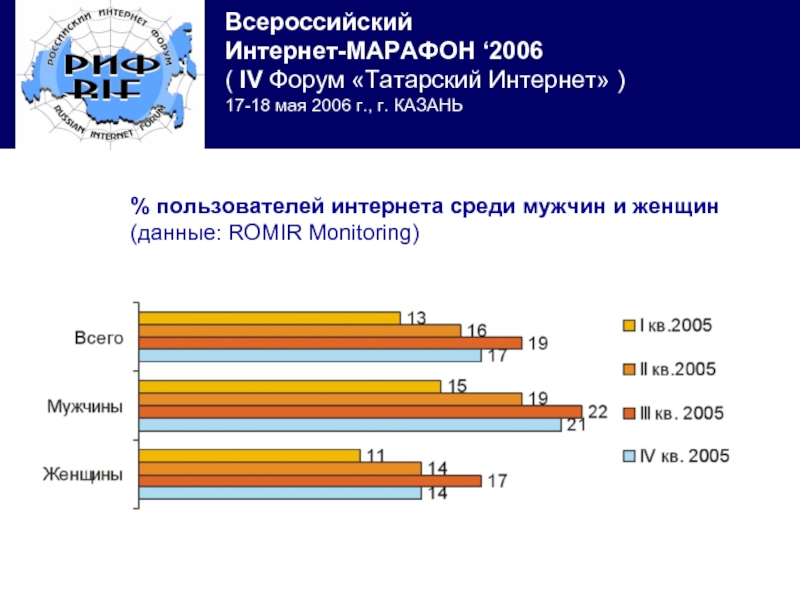 РОССИЙСКИЙ ИНТЕРНЕТ ФОРУМ
РИФ
RIF
RUSSIAN INTERNET FORUM

Всероссийский
Интернет-МАРАФОН ‘2006
( IV Форум «Татарский Интернет» )
17-18 мая 2006 г., г. КАЗАНЬ

% пользователей интернета среди мужчин и женщин
(данные: ROMIR Monitoring)

Всего
13
16
19
17

Мужчины
15
19
22
21

Женщины
11
14
17
14

I кв.2005
II кв.2005
III кв. 2005
IV кв. 2005